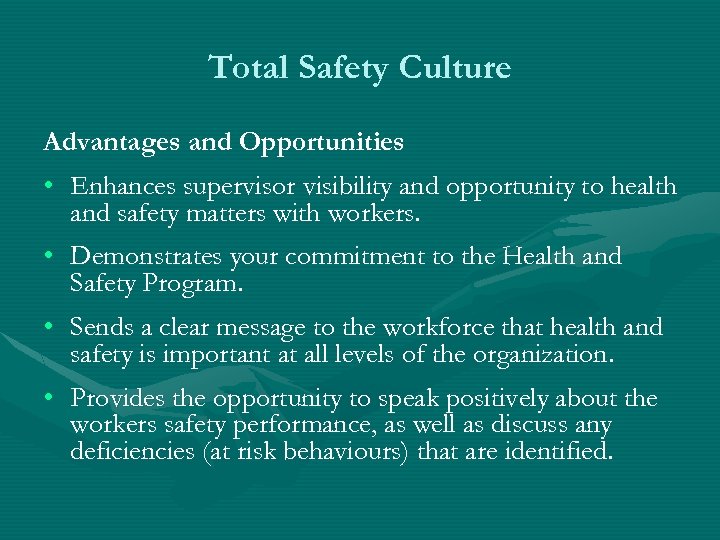 Total Safety Culture

Advantages and Opportunities

• Enhances supervisor visibility and opportunity to health and safety matters with workers.

• Demonstrates your commitment to the Health and Safety Program.

• Sends a clear message to the workforce that health and safety is important at all levels of the organization.

• Provides the opportunity to speak positively about the workers safety performance, as well as discuss any deficiencies (at risk behaviours) that are identified.